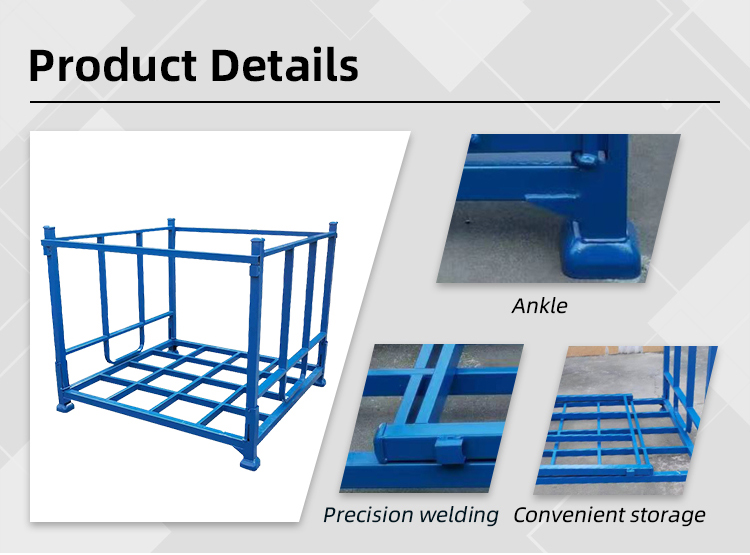 Product Details

Ankle

Precision welding

Convenient storage